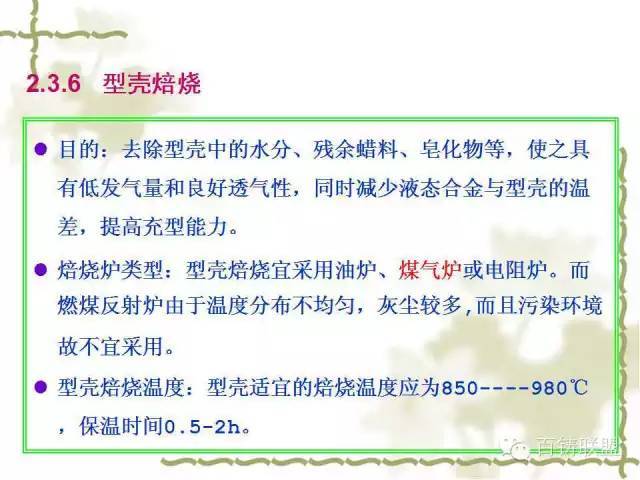 2.3.6 型壳焙烧

● 目的：去除型壳中的水分、残余蜡料、皂化物等，使之具有低发气量和良好透气性，同时减少液态合金与型壳的温差，提高充型能力。

● 焙烧炉类型：型壳焙烧宜采用油炉、煤气炉或电阻炉。而燃煤反射炉由于温度分布不均匀，灰尘较多,而且污染环境故不宜采用。

● 型壳焙烧温度：型壳适宜的焙烧温度应为850----980℃，保温时间0.5-2h。

百铸联盟